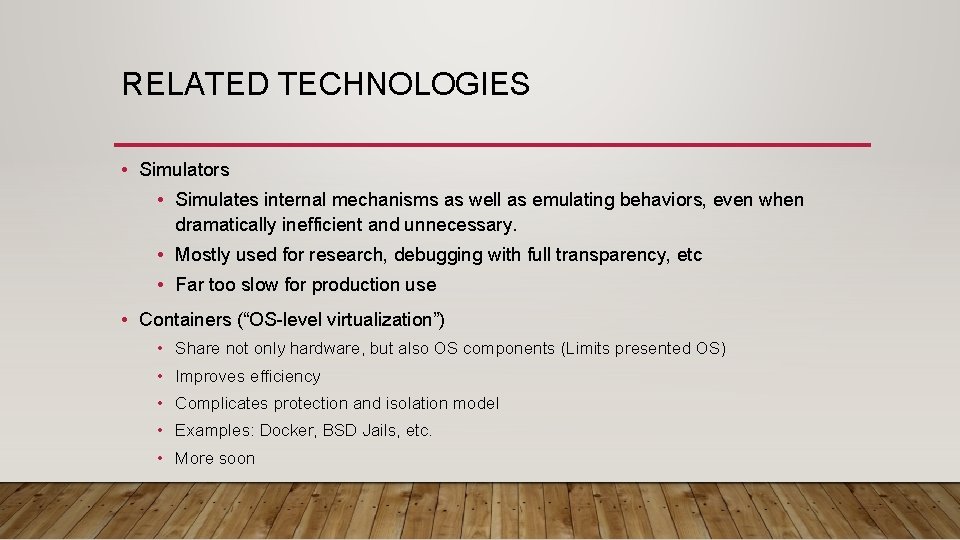 RELATED TECHNOLOGIES

• Simulators
 • Simulates internal mechanisms as well as emulating behaviors, even when dramatically inefficient and unnecessary.
 • Mostly used for research, debugging with full transparency, etc
 • Far too slow for production use
• Containers (“OS-level virtualization”)
 • Share not only hardware, but also OS components (Limits presented OS)
 • Improves efficiency
 • Complicates protection and isolation model
 • Examples: Docker, BSD Jails, etc.
 • More soon